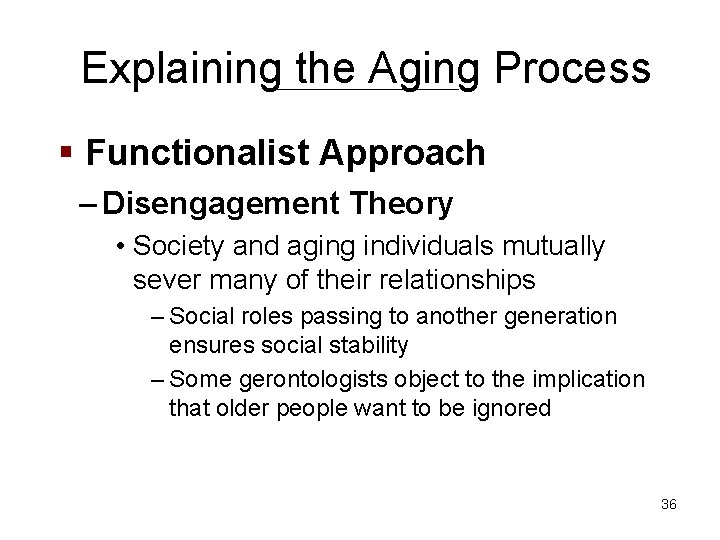 Explaining the Aging Process

▪ Functionalist Approach

– Disengagement Theory

• Society and aging individuals mutually sever many of their relationships

– Social roles passing to another generation ensures social stability

– Some gerontologists object to the implication that older people want to be ignored

36